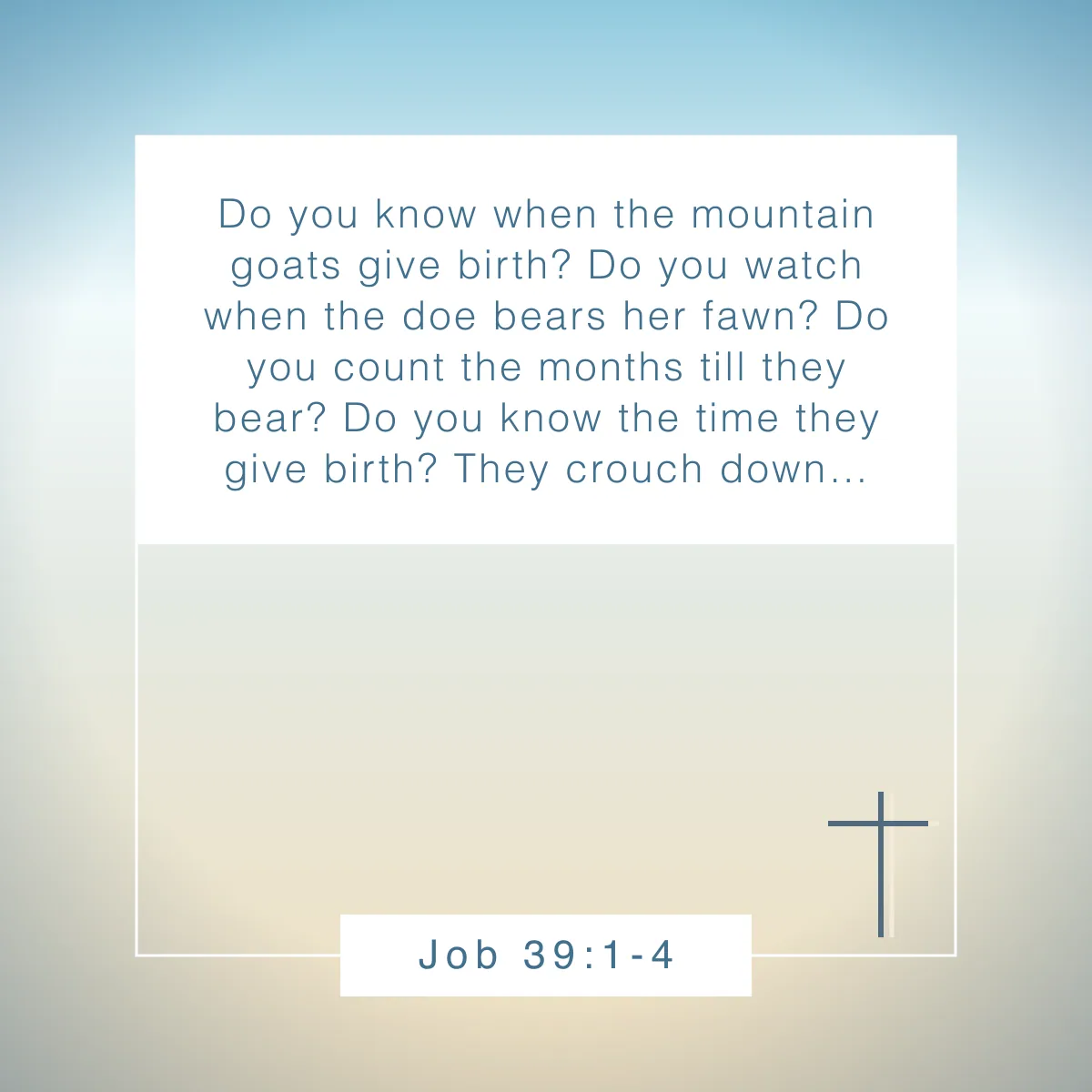 Do you know when the mountain goats give birth? Do you watch when the doe bears her fawn? Do you count the months till they bear? Do you know the time they give birth? They crouch down...

Job 39:1-4